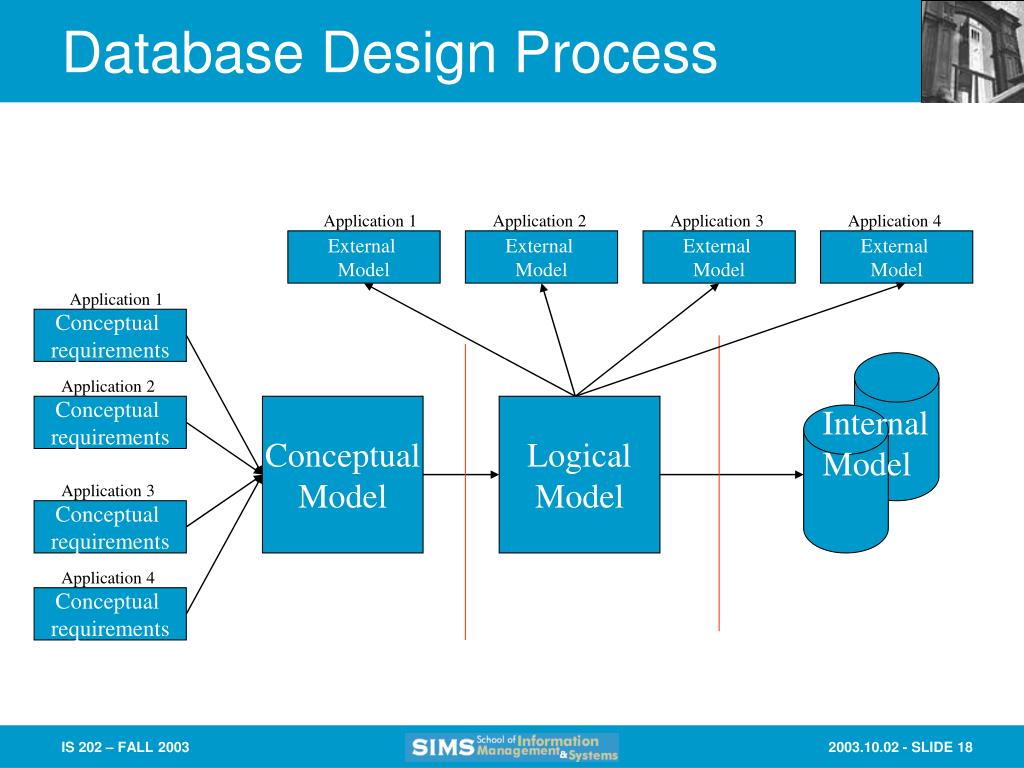 Database Design Process

Application 1
External Model

Application 2
External Model

Application 3
External Model

Application 4
External Model

Application 1
Conceptual requirements

Application 2
Conceptual requirements

Application 3
Conceptual requirements

Application 4
Conceptual requirements

Conceptual Model

Logical Model

Internal Model

IS 202 – FALL 2003

SIMS School of Information Management & Systems

2003.10.02 - SLIDE 18